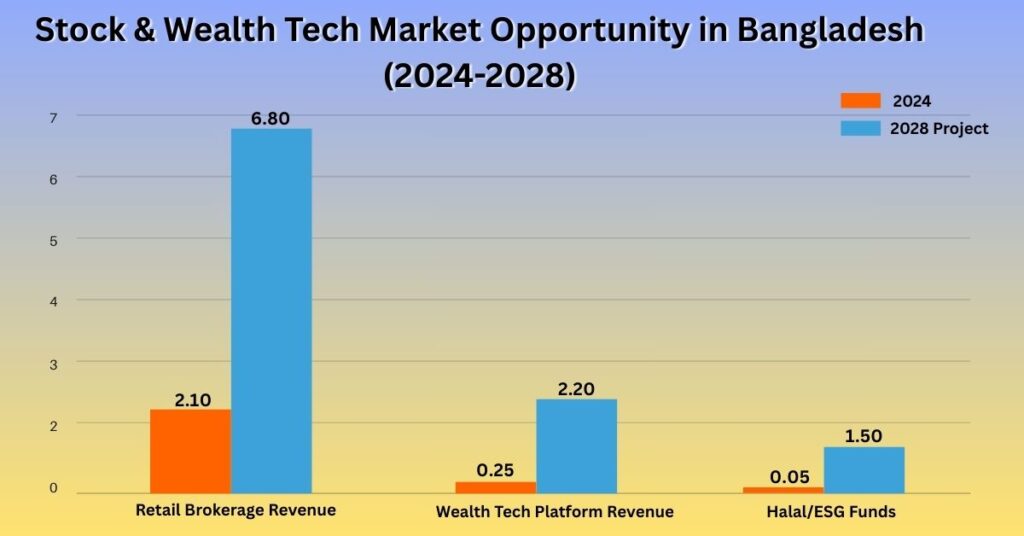 Stock & Wealth Tech Market Opportunity in Bangladesh (2024-2028)

2024
2028 Project

7
6
5
4
3
2
0

6.80
2.10
2.20
0.25
1.50
0.05

Retail Brokerage Revenue
Wealth Tech Platform Revenue
Halal/ESG Funds